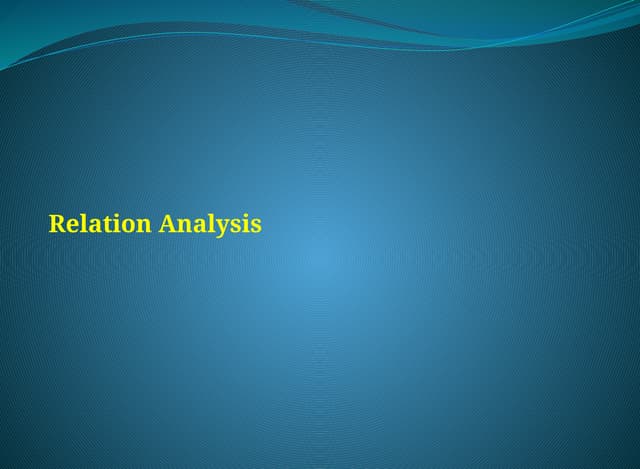 Relation Analysis